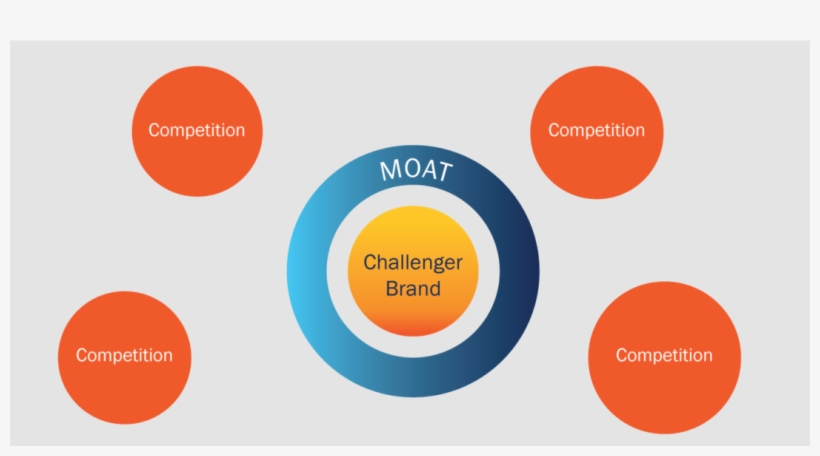 Competition

Competition

MOAT

Challenger Brand

Competition

Competition